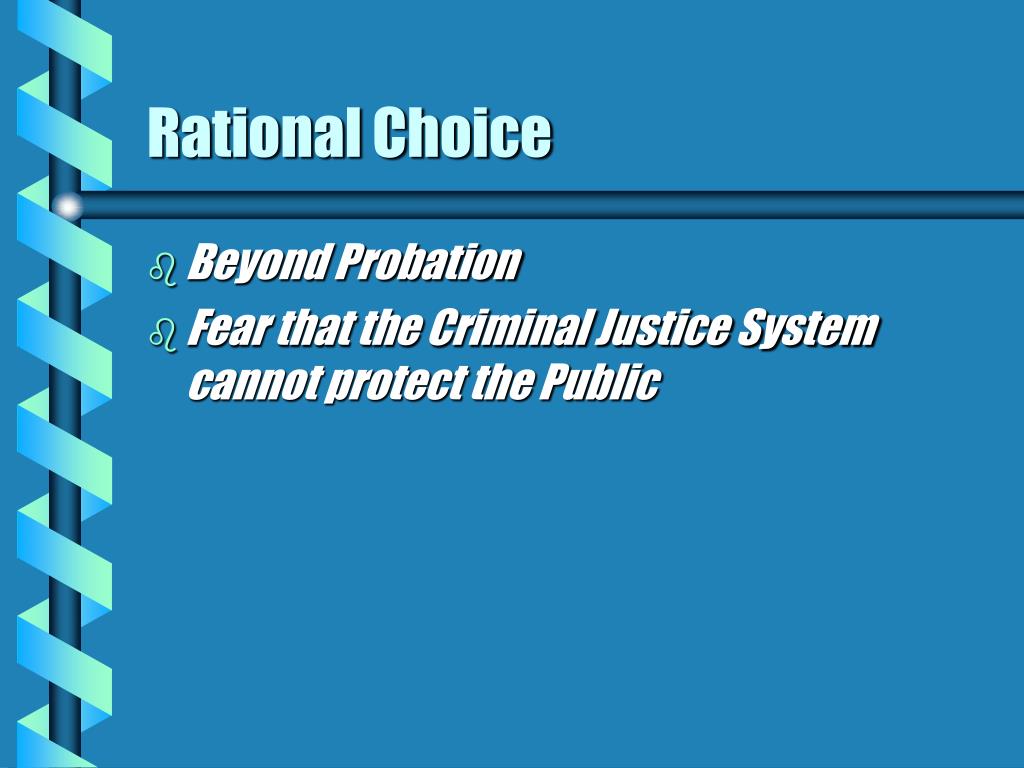 Rational Choice

Beyond Probation
Fear that the Criminal Justice System cannot protect the Public